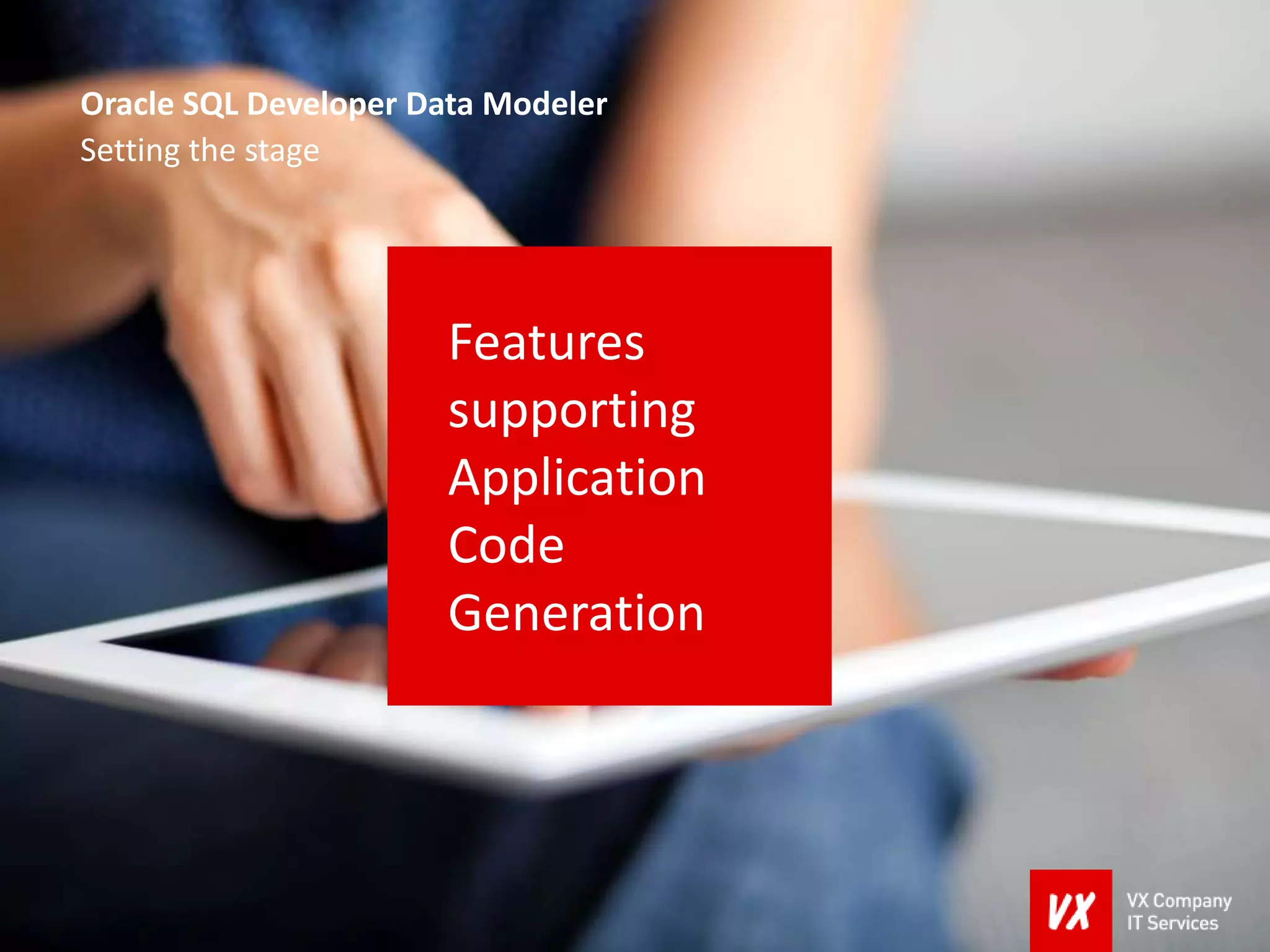 Oracle SQL Developer Data Modeler
Setting the stage

Features supporting Application Code Generation

VX

VX Company
IT Services